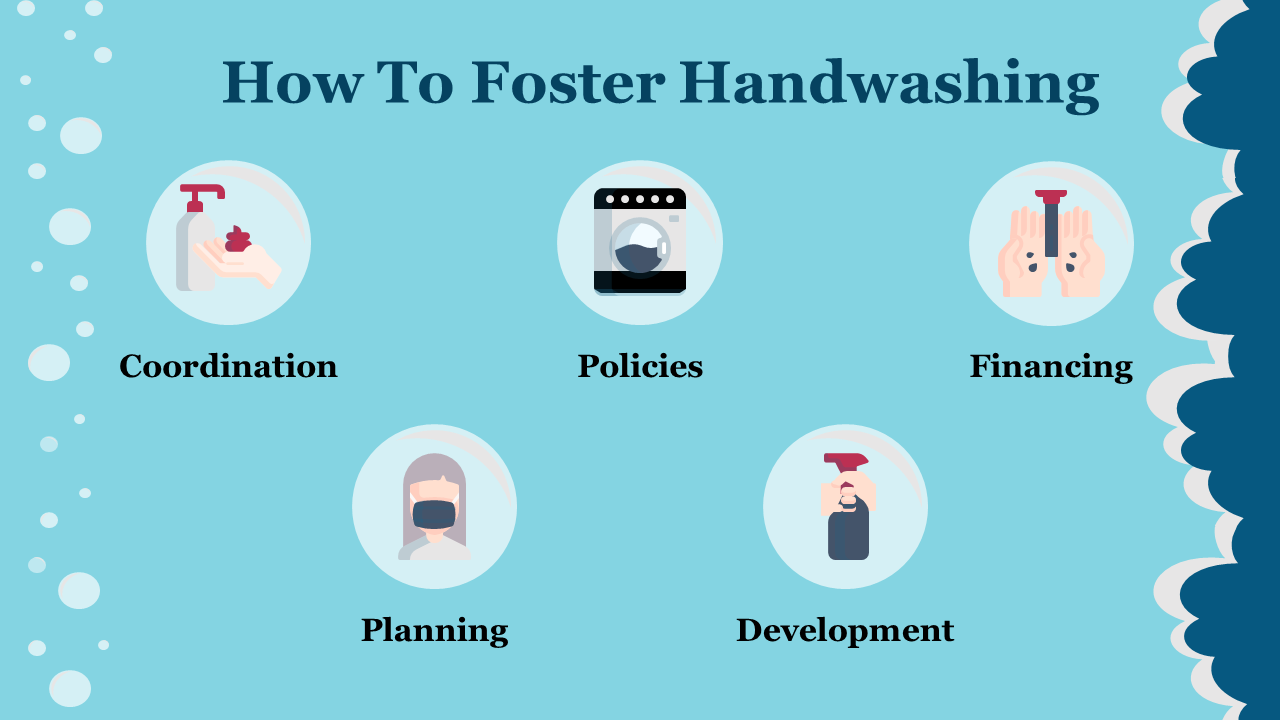 How To Foster Handwashing

Coordination

Policies

Financing

Planning

Development